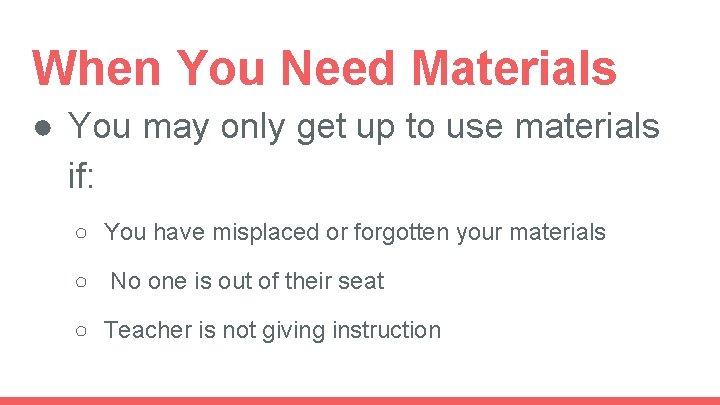 When You Need Materials

● You may only get up to use materials if:

○ You have misplaced or forgotten your materials

○ No one is out of their seat

○ Teacher is not giving instruction